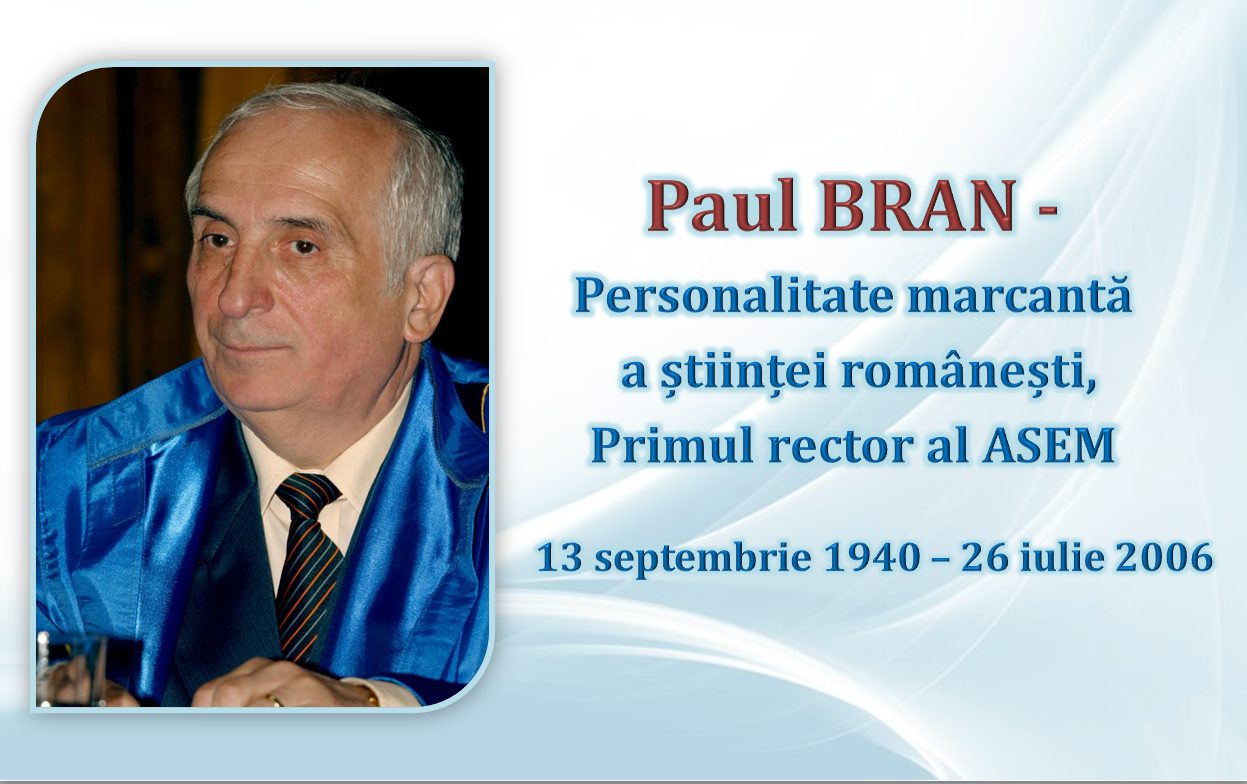 Paul BRAN -

Personalitate marcantă a științei românești, Primul rector al ASEM

13 septembrie 1940 – 26 iulie 2006